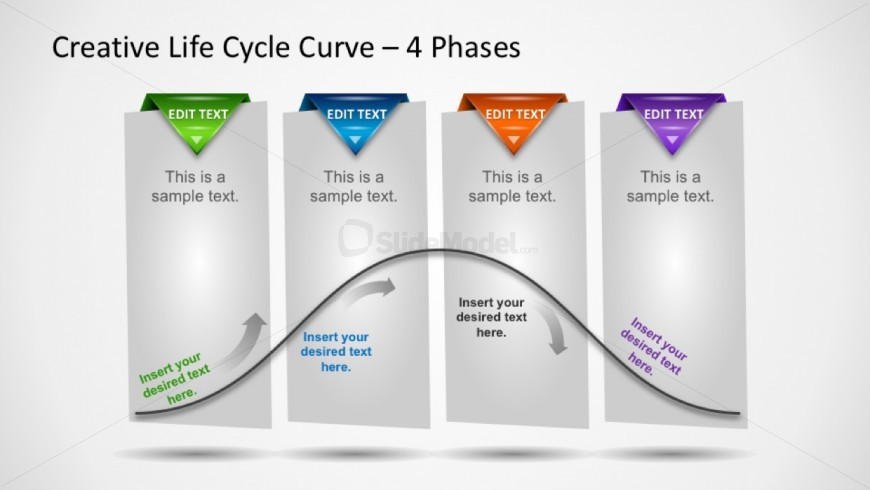 Creative Life Cycle Curve – 4 Phases

EDIT TEXT

This is a sample text.

Insert your desired text here.

EDIT TEXT

This is a sample text.

Insert your desired text here.

EDIT TEXT

This is a sample text.

Insert your desired text here.

EDIT TEXT

This is a sample text.

Insert your desired text here.

SlideModel.com